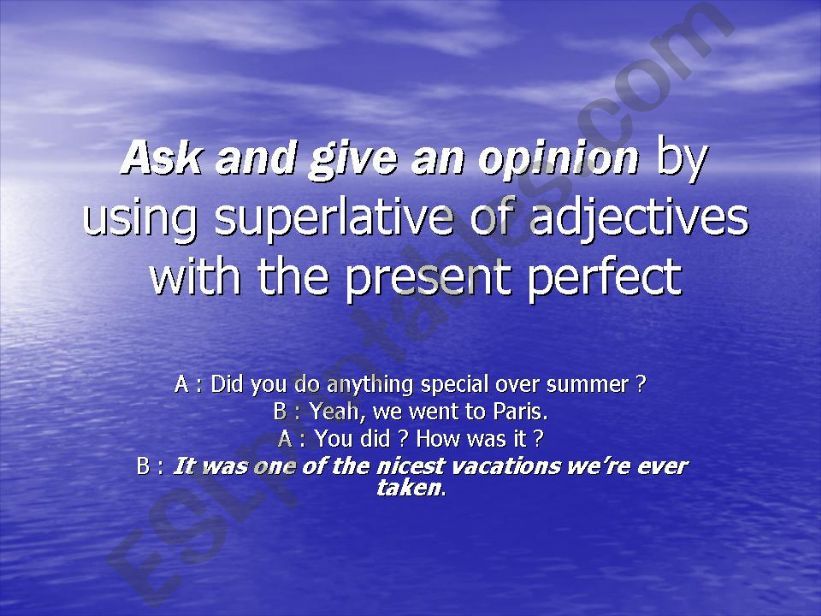 Ask and give an opinion by using superlative of adjectives with the present perfect

A : Did you do anything special over summer ?
B : Yeah, we went to Paris.
A : You did ? How was it ?
B : It was one of the nicest vacations we're ever taken.

ESLprintables.com